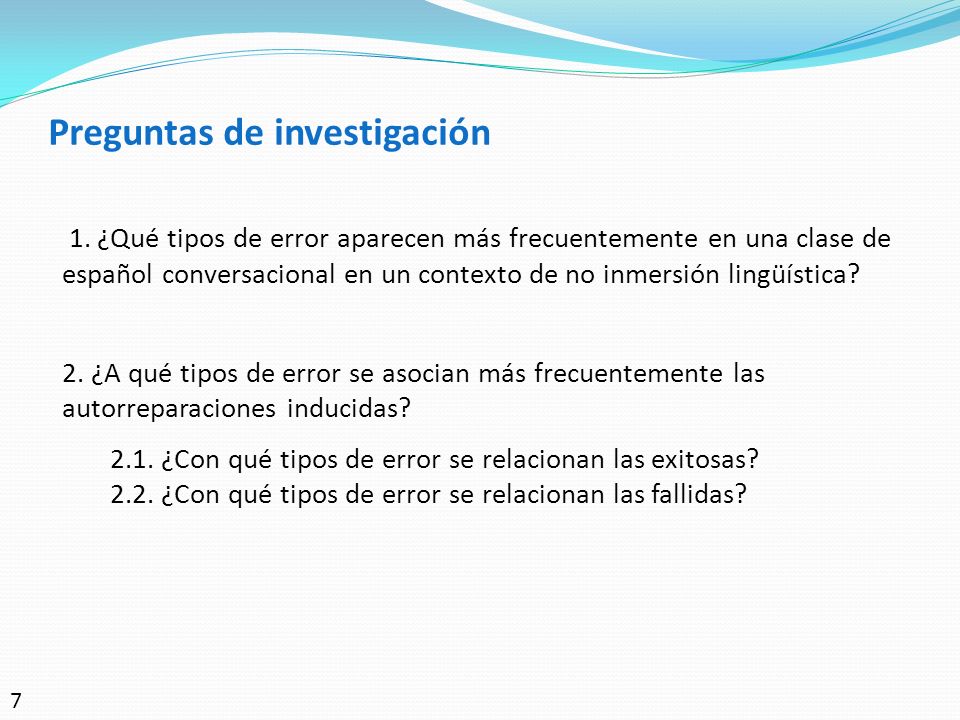 Preguntas de investigación

1. ¿Qué tipos de error aparecen más frecuentemente en una clase de español conversacional en un contexto de no inmersión lingüística?

2. ¿A qué tipos de error se asocian más frecuentemente las autorreparaciones inducidas?

2.1. ¿Con qué tipos de error se relacionan las exitosas?
2.2. ¿Con qué tipos de error se relacionan las fallidas?

7